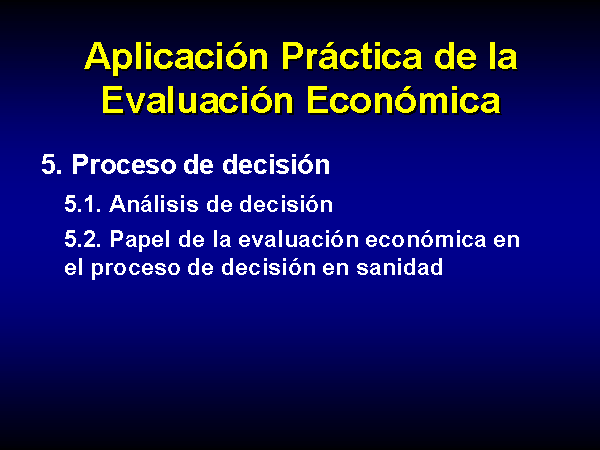 Aplicación Práctica de la Evaluación Económica

5. Proceso de decisión

5.1. Análisis de decisión

5.2. Papel de la evaluación económica en el proceso de decisión en sanidad